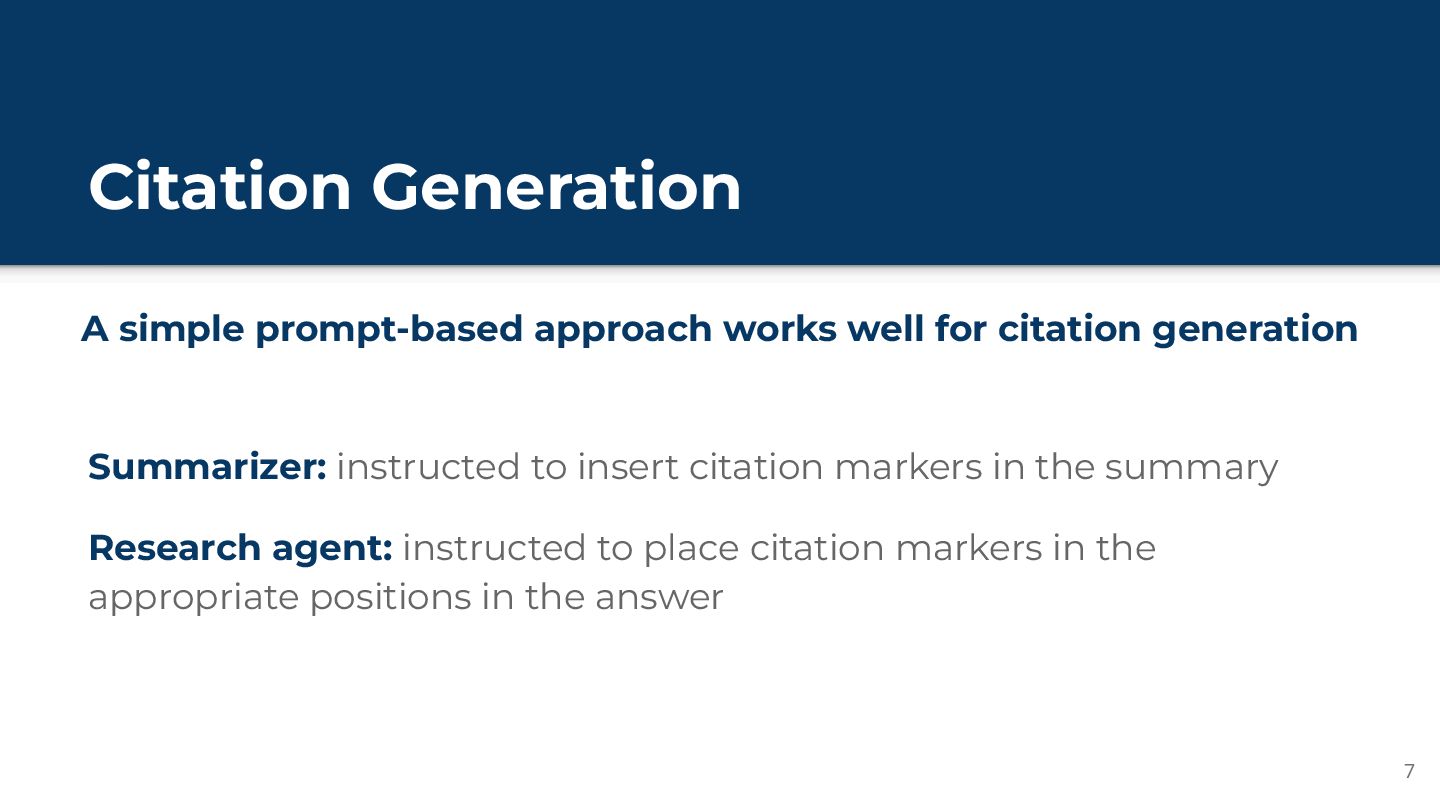 Citation Generation

A simple prompt-based approach works well for citation generation

Summarizer: instructed to insert citation markers in the summary

Research agent: instructed to place citation markers in the appropriate positions in the answer

7